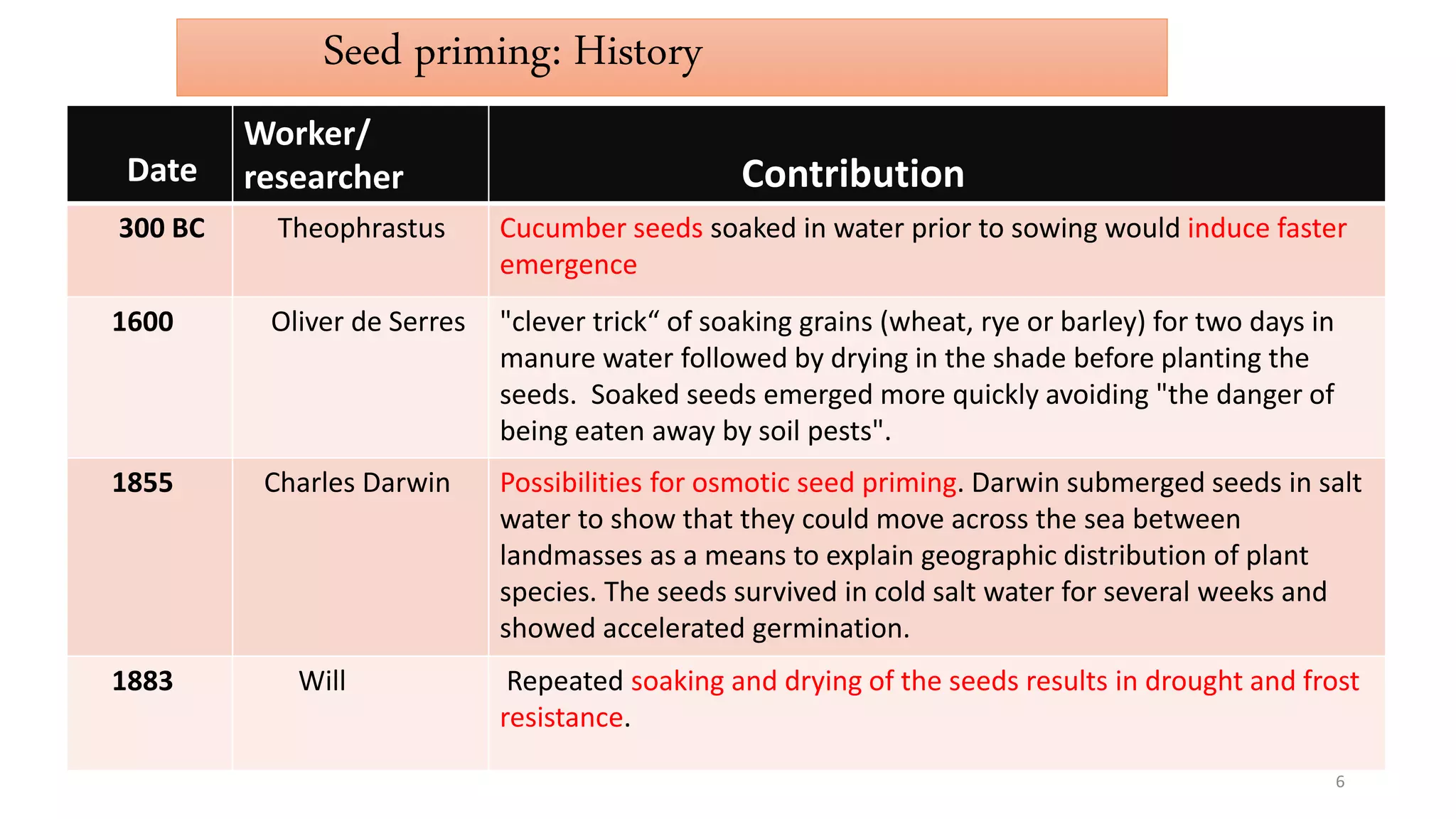 Seed priming: History

| Date | Worker/ researcher | Contribution |
|---|---|---|
| 300 BC | Theophrastus | Cucumber seeds soaked in water prior to sowing would induce faster emergence |
| 1600 | Oliver de Serres | "clever trick“ of soaking grains (wheat, rye or barley) for two days in manure water followed by drying in the shade before planting the seeds. Soaked seeds emerged more quickly avoiding "the danger of being eaten away by soil pests". |
| 1855 | Charles Darwin | Possibilities for osmotic seed priming. Darwin submerged seeds in salt water to show that they could move across the sea between landmasses as a means to explain geographic distribution of plant species. The seeds survived in cold salt water for several weeks and showed accelerated germination. |
| 1883 | Will | Repeated soaking and drying of the seeds results in drought and frost resistance. |

6